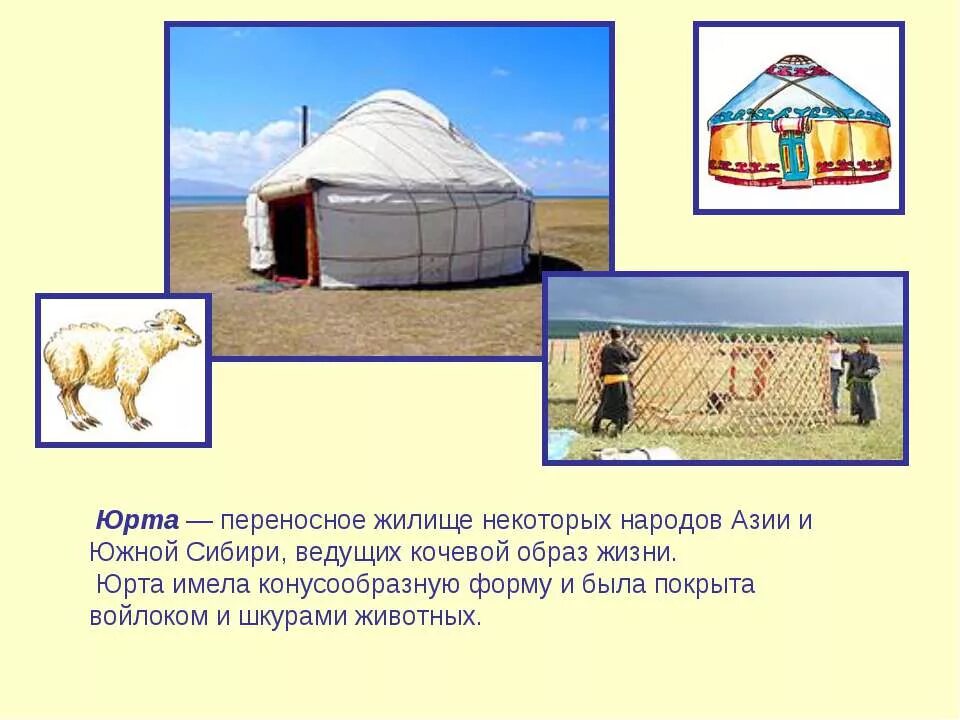 Юрта — переносное жилище некоторых народов Азии и Южной Сибири, ведущих кочевой образ жизни.
Юрта имела конусообразную форму и была покрыта войлоком и шкурами животных.